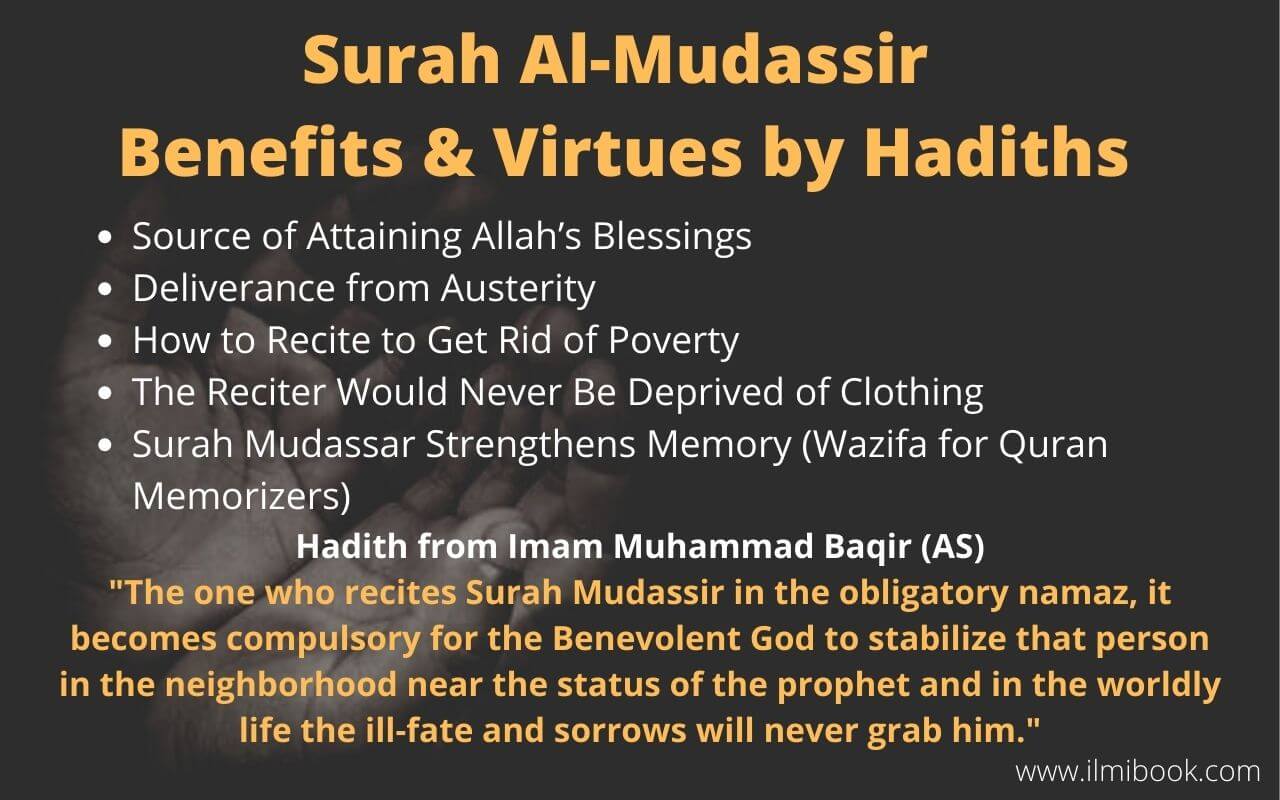 Surah Al-Mudassir
Benefits & Virtues by Hadiths

- Source of Attaining Allah's Blessings
- Deliverance from Austerity
- How to Recite to Get Rid of Poverty
- The Reciter Would Never Be Deprived of Clothing
- Surah Mudassar Strengthens Memory (Wazifa for Quran Memorizers)

Hadith from Imam Muhammad Baqir (AS)
"The one who recites Surah Mudassir in the obligatory namaz, it becomes compulsory for the Benevolent God to stabilize that person in the neighborhood near the status of the prophet and in the worldly life the ill-fate and sorrows will never grab him."

www.ilmibook.com